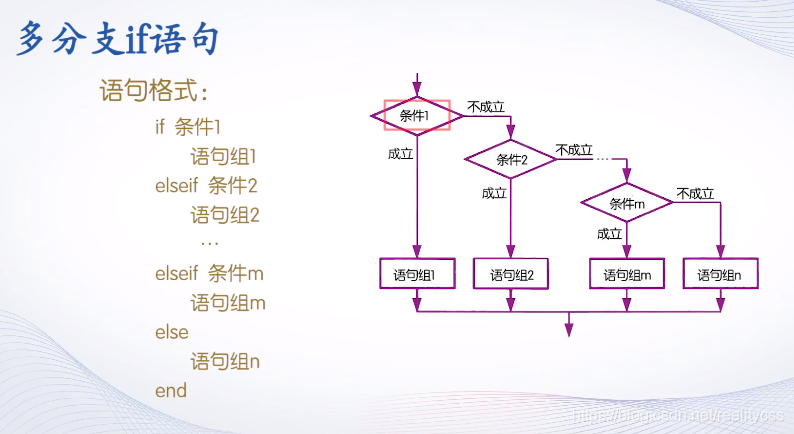 多分支if语句

语句格式:

if 条件1
语句组1
elseif 条件2
语句组2
…
elseif 条件m
语句组m
else
语句组n
end

条件1
不成立
成立
条件2
不成立
…
成立
条件m
不成立
成立
语句组1
语句组2
语句组m
语句组n

https://blog.csdn.net/realitycss